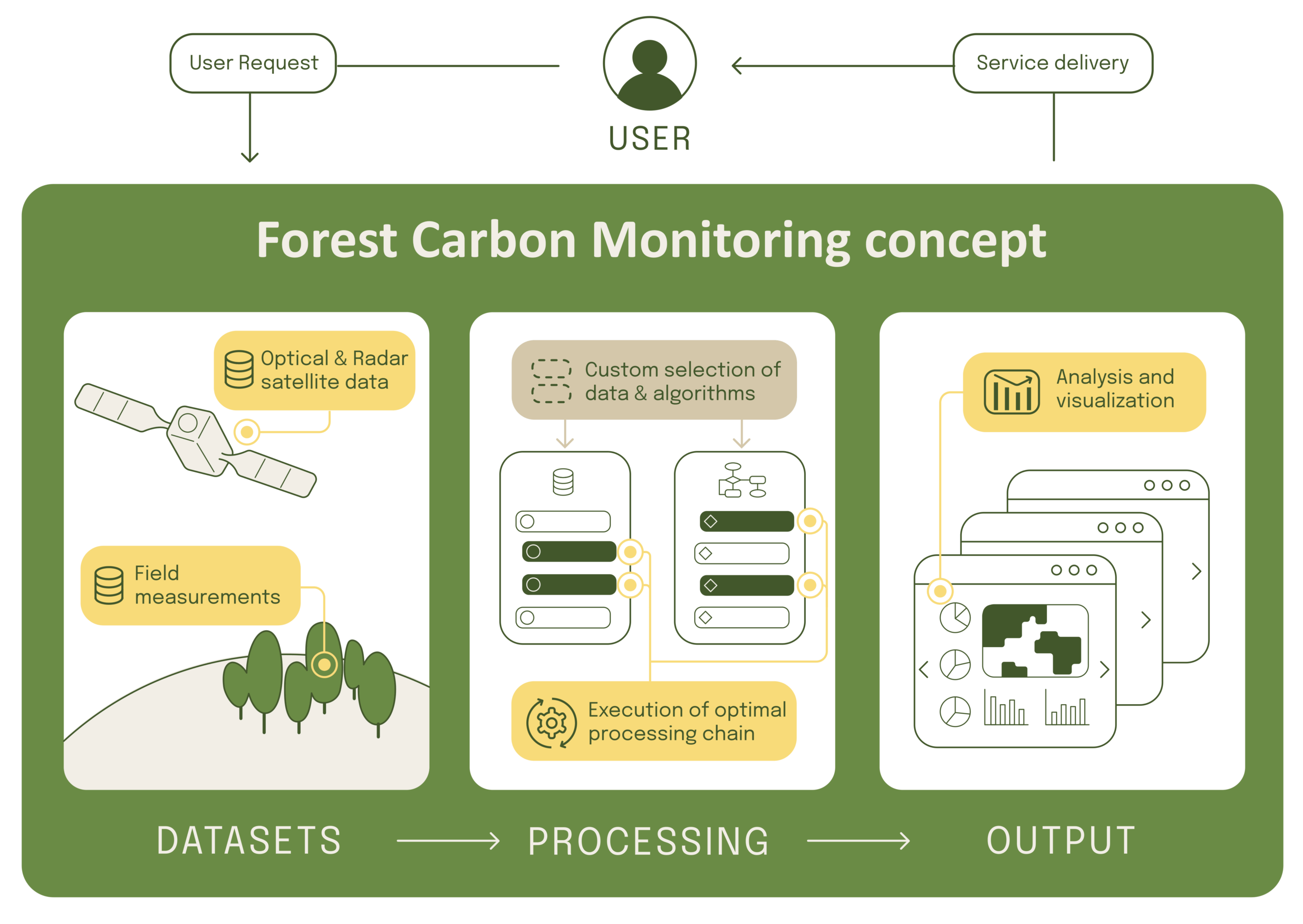 User Request

USER

Service delivery

Forest Carbon Monitoring concept

Optical & Radar satellite data

Field measurements

Custom selection of data & algorithms

Execution of optimal processing chain

Analysis and visualization

DATASETS

PROCESSING

OUTPUT